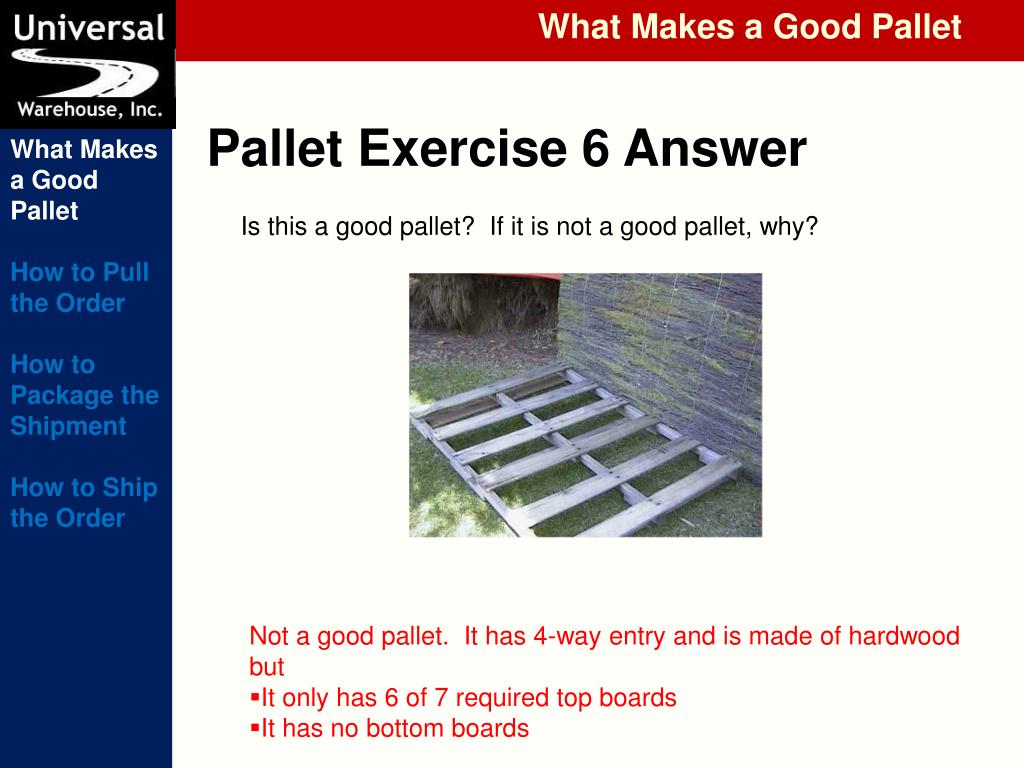 Universal
Warehouse, Inc.

What Makes a Good Pallet

What Makes a Good Pallet

How to Pull the Order

How to Package the Shipment

How to Ship the Order

Pallet Exercise 6 Answer

Is this a good pallet? If it is not a good pallet, why?

Not a good pallet. It has 4-way entry and is made of hardwood but
▪It only has 6 of 7 required top boards
▪It has no bottom boards